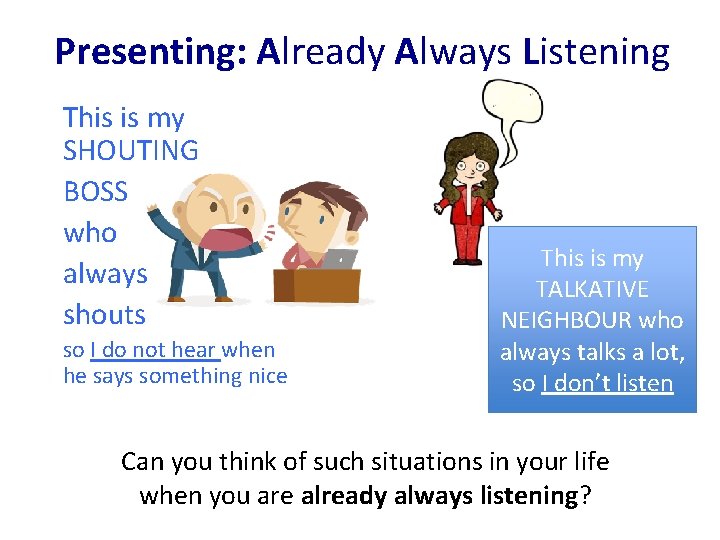 Presenting: Already Always Listening

This is my SHOUTING BOSS who always shouts so I do not hear when he says something nice

This is my TALKATIVE NEIGHBOUR who always talks a lot, so I don't listen

Can you think of such situations in your life when you are already always listening?